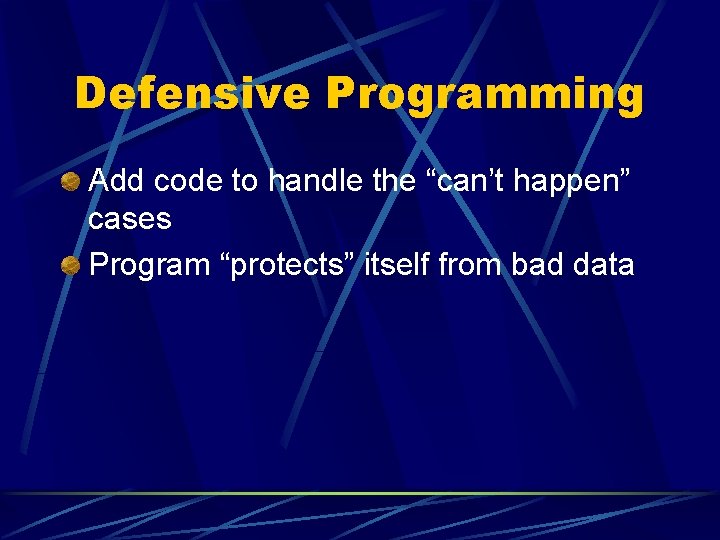 Defensive Programming

Add code to handle the “can’t happen” cases

Program “protects” itself from bad data